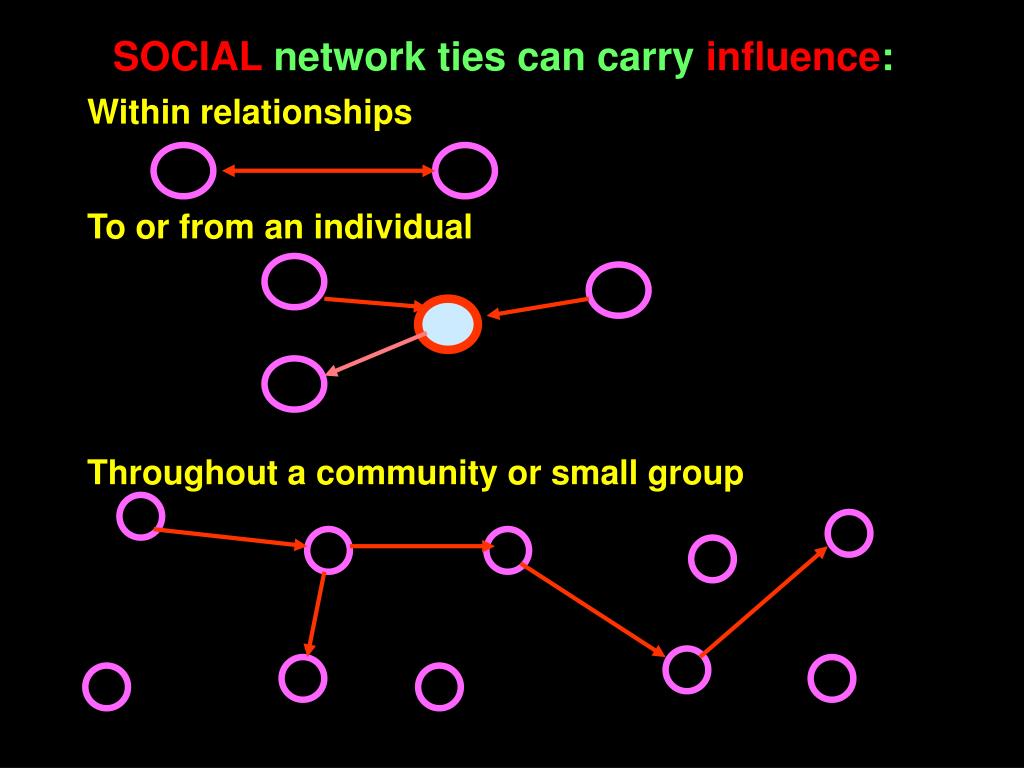 SOCIAL network ties can carry influence:

Within relationships

To or from an individual

Throughout a community or small group